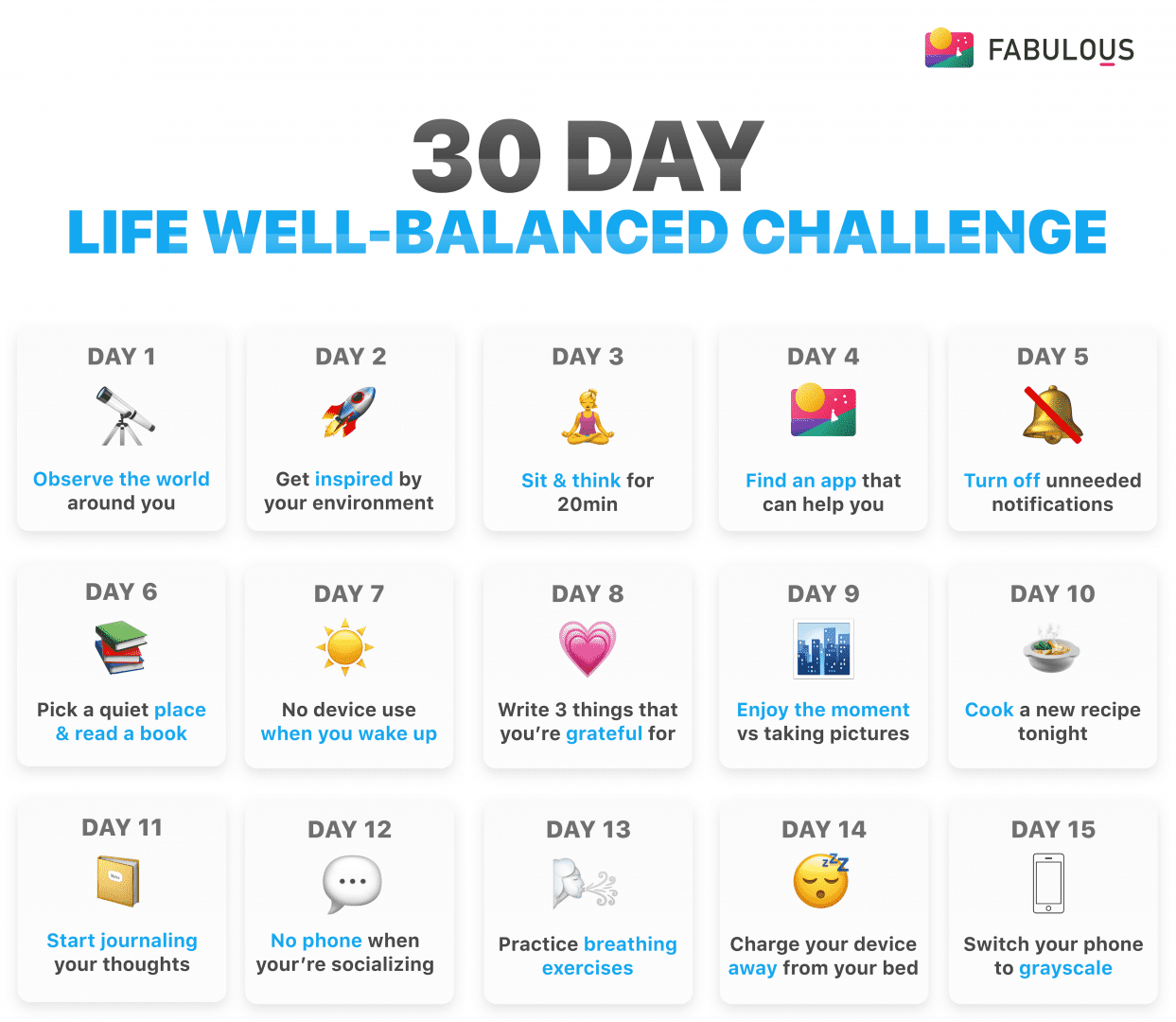 FABULOUS

30 DAY
LIFE WELL-BALANCED CHALLENGE

DAY 1
Observe the world around you

DAY 2
Get inspired by your environment

DAY 3
Sit & think for 20min

DAY 4
Find an app that can help you

DAY 5
Turn off unneeded notifications

DAY 6
Pick a quiet place & read a book

DAY 7
No device use when you wake up

DAY 8
Write 3 things that you're grateful for

DAY 9
Enjoy the moment vs taking pictures

DAY 10
Cook a new recipe tonight

DAY 11
Start journaling your thoughts

DAY 12
No phone when your're socializing

DAY 13
Practice breathing exercises

DAY 14
Charge your device away from your bed

DAY 15
Switch your phone to grayscale